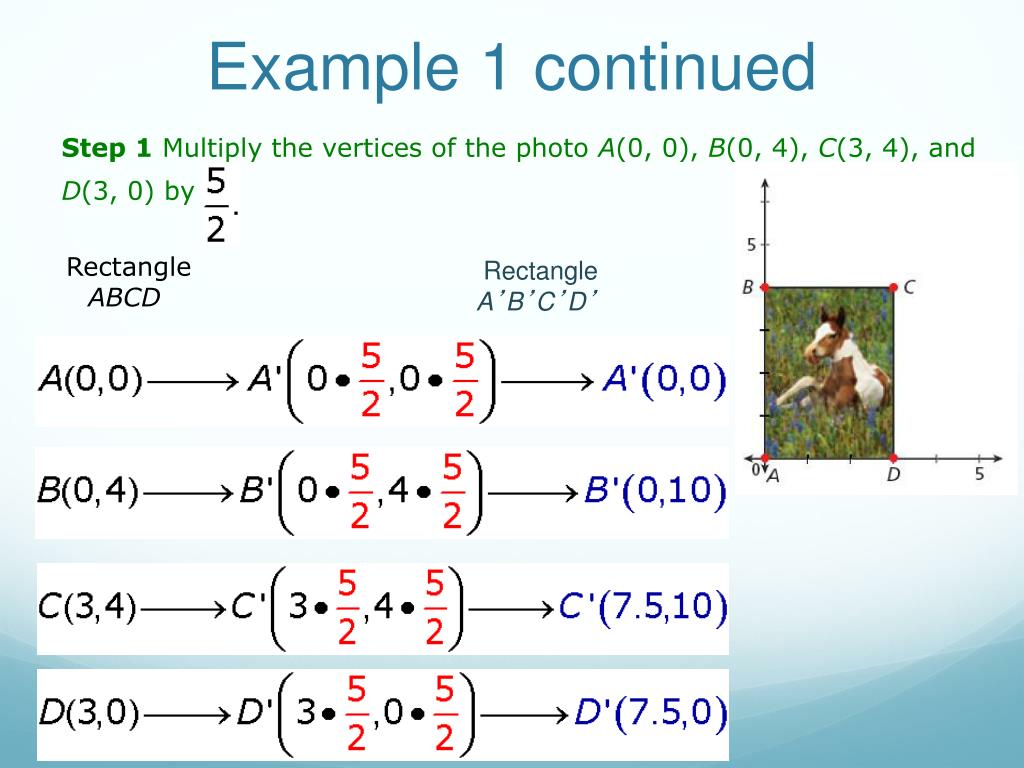 Example 1 continued

**Step 1** Multiply the vertices of the photo $A(0, 0)$, $B(0, 4)$, $C(3, 4)$, and $D(3, 0)$ by $\frac{5}{2}$.

Rectangle $ABCD$

Rectangle $A'B'C'D'$

$A(0,0) \longrightarrow A'\left(0 \bullet \frac{5}{2}, 0 \bullet \frac{5}{2}\right) \longrightarrow A'(0,0)$

$B(0,4) \longrightarrow B'\left(0 \bullet \frac{5}{2}, 4 \bullet \frac{5}{2}\right) \longrightarrow B'(0,10)$

$C(3,4) \longrightarrow C'\left(3 \bullet \frac{5}{2}, 4 \bullet \frac{5}{2}\right) \longrightarrow C'(7.5,10)$

$D(3,0) \longrightarrow D'\left(3 \bullet \frac{5}{2}, 0 \bullet \frac{5}{2}\right) \longrightarrow D'(7.5,0)$

5
B
C
0
A
D
5